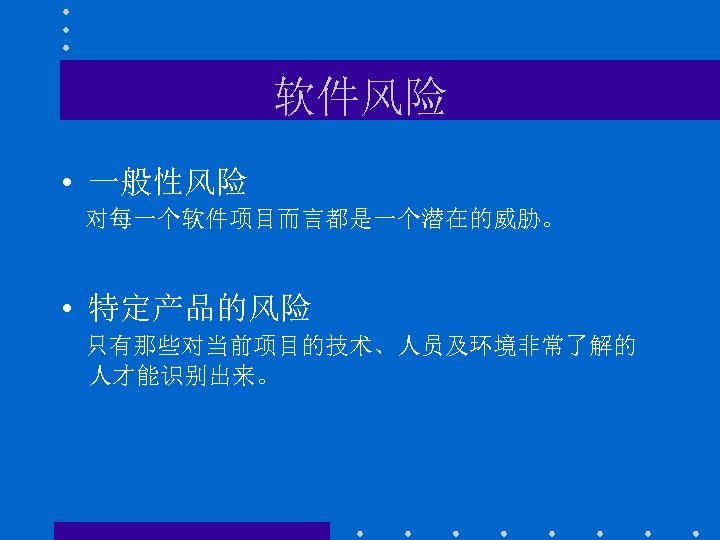 软件风险

• 一般性风险
对每一个软件项目而言都是一个潜在的威胁。

• 特定产品的风险
只有那些对当前项目的技术、人员及环境非常了解的人才能识别出来。